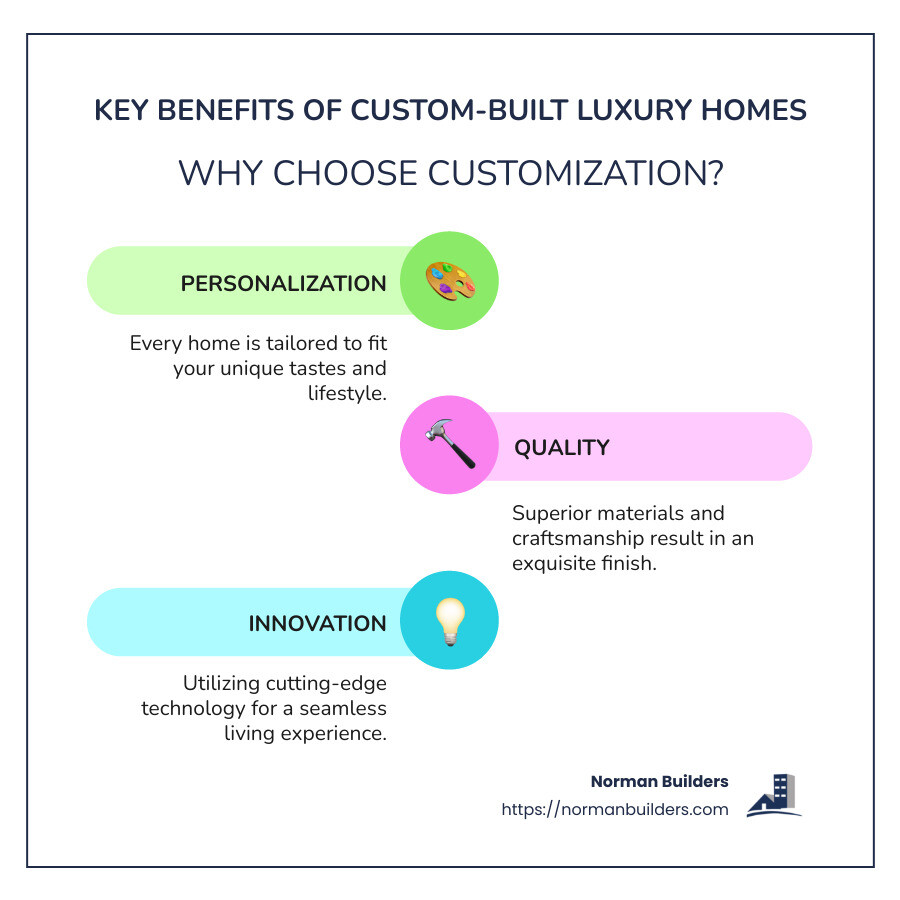 KEY BENEFITS OF CUSTOM-BUILT LUXURY HOMES

WHY CHOOSE CUSTOMIZATION?

PERSONALIZATION

Every home is tailored to fit your unique tastes and lifestyle.

QUALITY

Superior materials and craftsmanship result in an exquisite finish.

INNOVATION

Utilizing cutting-edge technology for a seamless living experience.

Norman Builders
https://normanbuilders.com